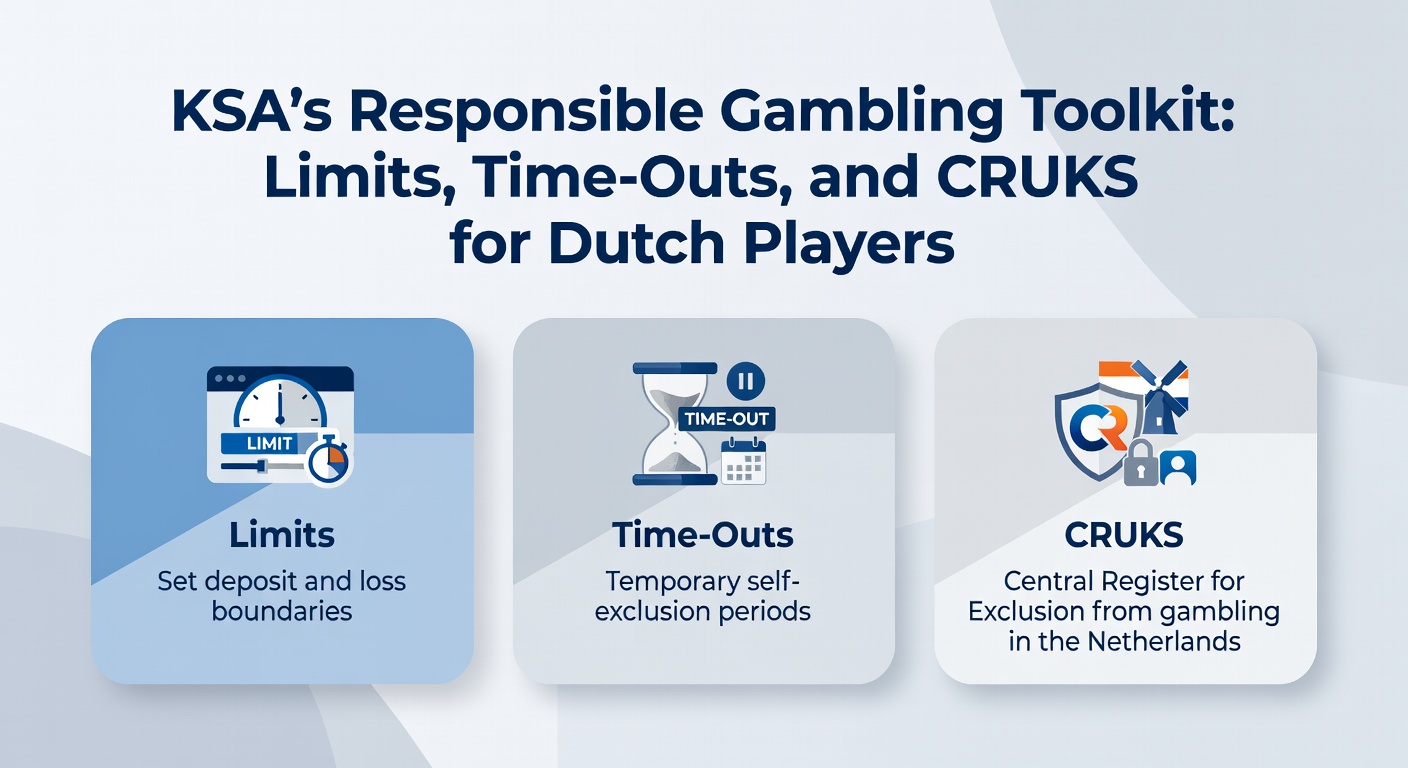 KSA's Responsible Gambling Toolkit: Limits, Time-Outs, and CRUKS for Dutch Players

LIMIT

Limits

Set deposit and loss boundaries

TIME-OUT

Time-Outs

Temporary self-exclusion periods

CR

CRUKS

Central Register for Exclusion from gambling in the Netherlands